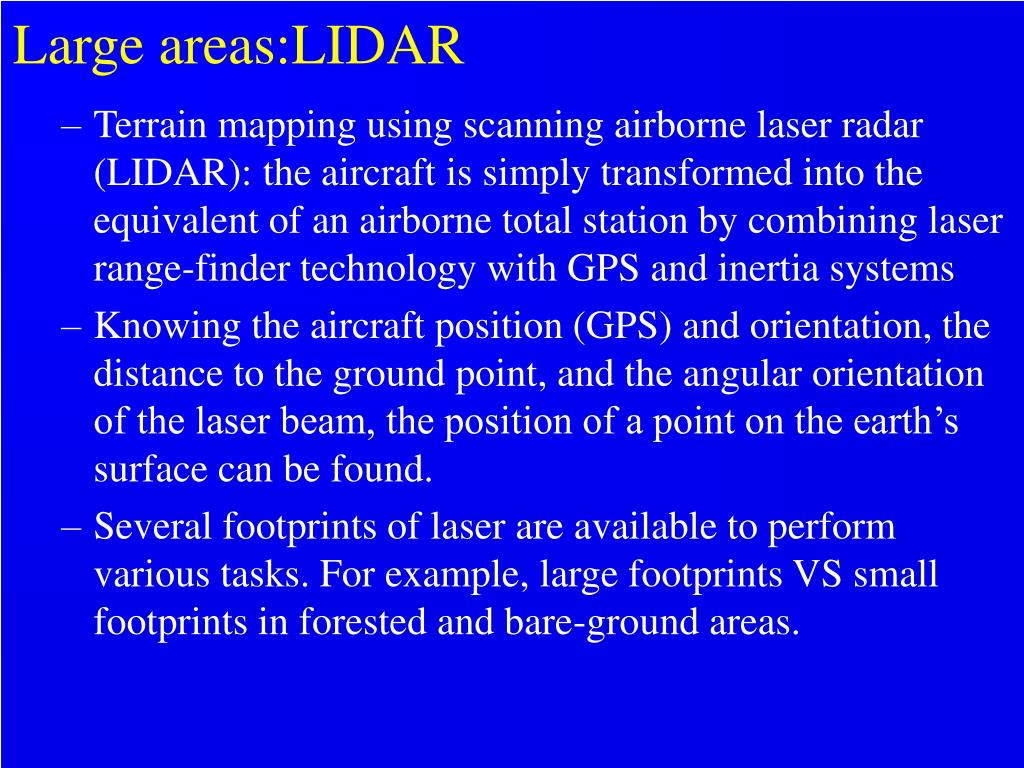 Large areas:LIDAR

– Terrain mapping using scanning airborne laser radar (LIDAR): the aircraft is simply transformed into the equivalent of an airborne total station by combining laser range-finder technology with GPS and inertia systems

– Knowing the aircraft position (GPS) and orientation, the distance to the ground point, and the angular orientation of the laser beam, the position of a point on the earth’s surface can be found.

– Several footprints of laser are available to perform various tasks. For example, large footprints VS small footprints in forested and bare-ground areas.